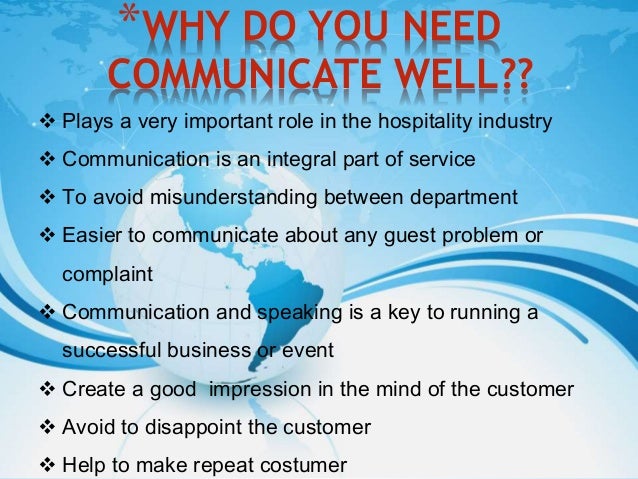 *WHY DO YOU NEED COMMUNICATE WELL??

❖ Plays a very important role in the hospitality industry
❖ Communication is an integral part of service
❖ To avoid misunderstanding between department
❖ Easier to communicate about any guest problem or complaint
❖ Communication and speaking is a key to running a successful business or event
❖ Create a good impression in the mind of the customer
❖ Avoid to disappoint the customer
❖ Help to make repeat costumer